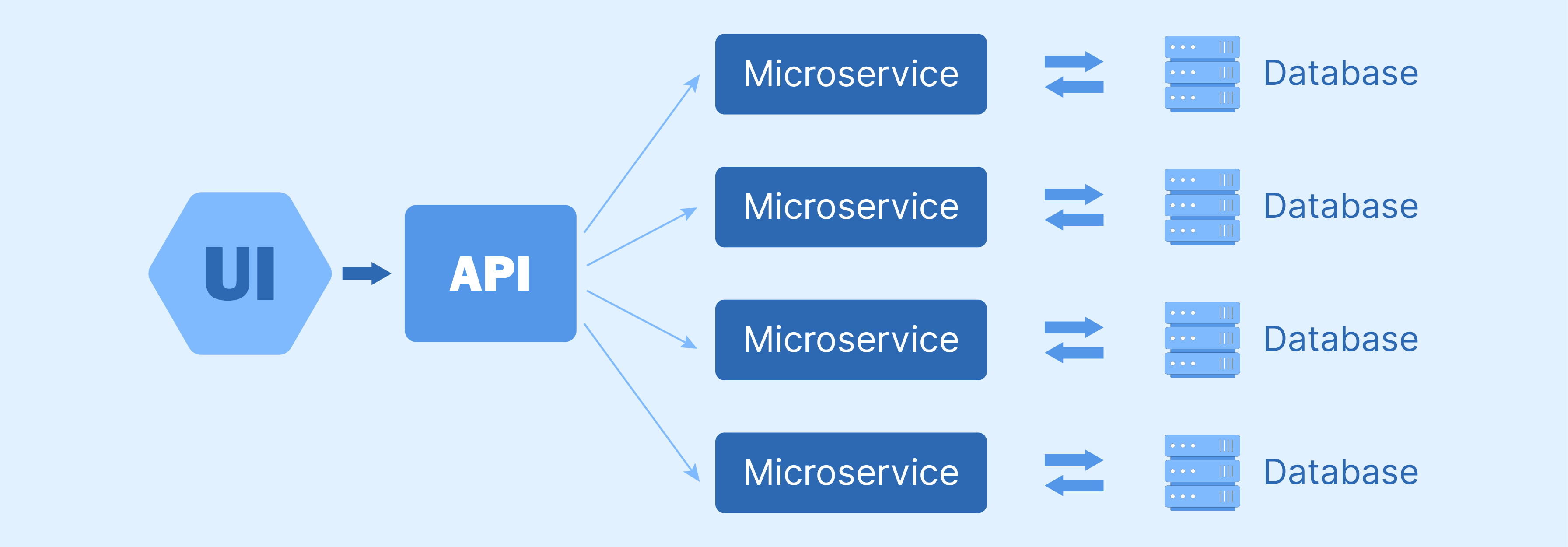 UI

API

Microservice

Database

Microservice

Database

Microservice

Database

Microservice

Database